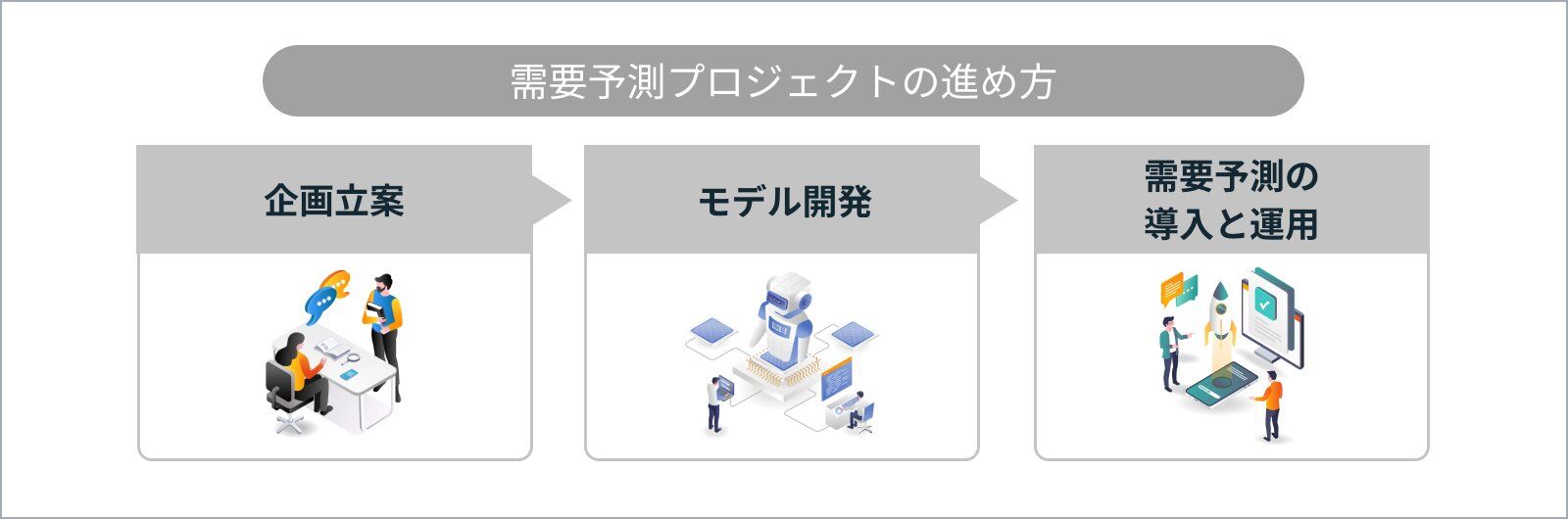 需要予測プロジェクトの進め方

企画立案

モデル開発

需要予測の導入と運用